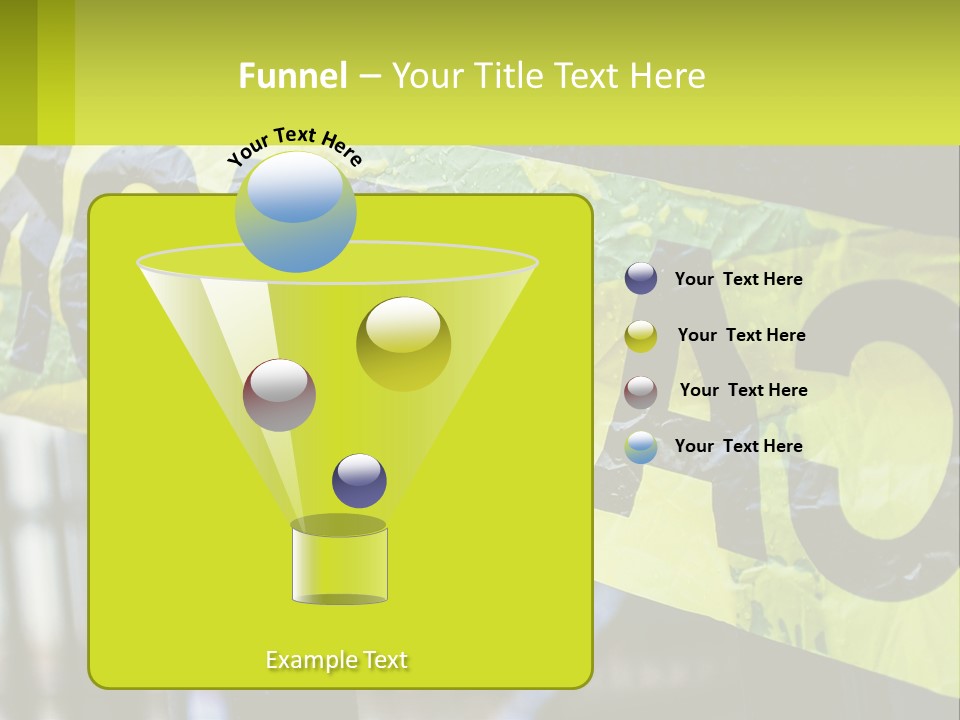 Funnel – Your Title Text Here

Your Text Here

Your Text Here

Your Text Here

Your Text Here

Your Text Here

Example Text